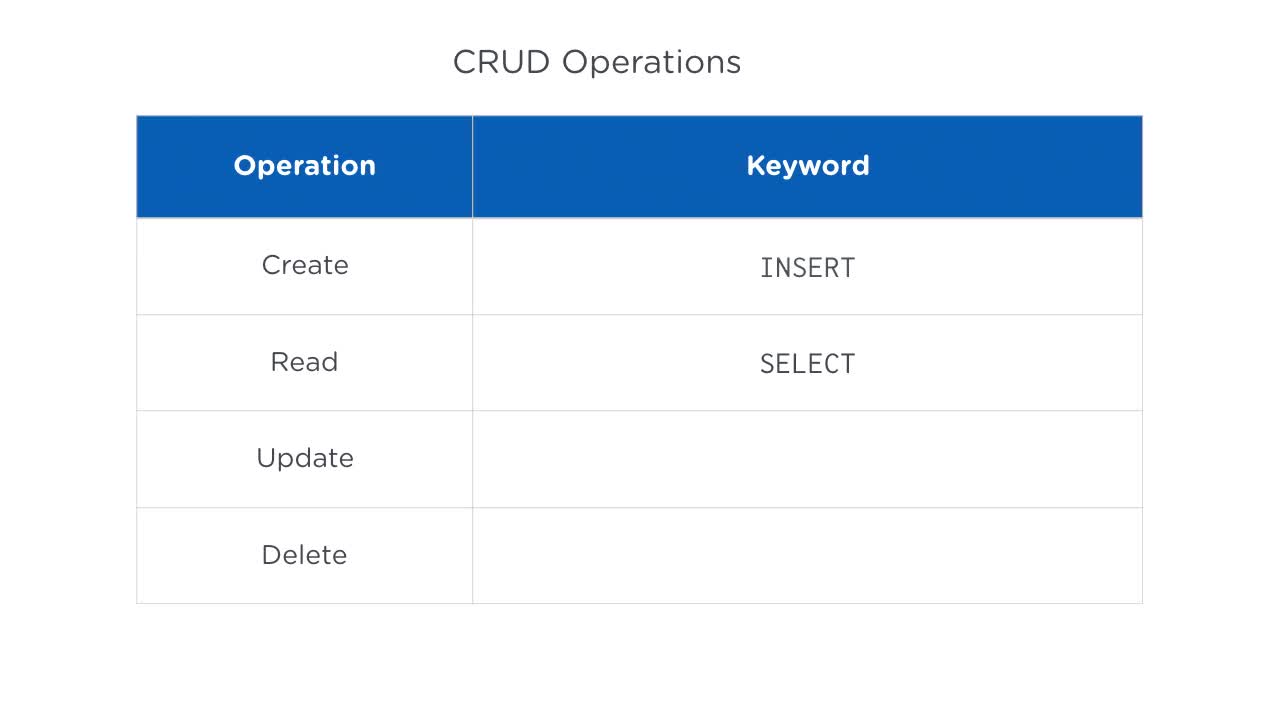 CRUD Operations

| Operation | Keyword |
|---|---|
| Create | INSERT |
| Read | SELECT |
| Update | |
| Delete | |